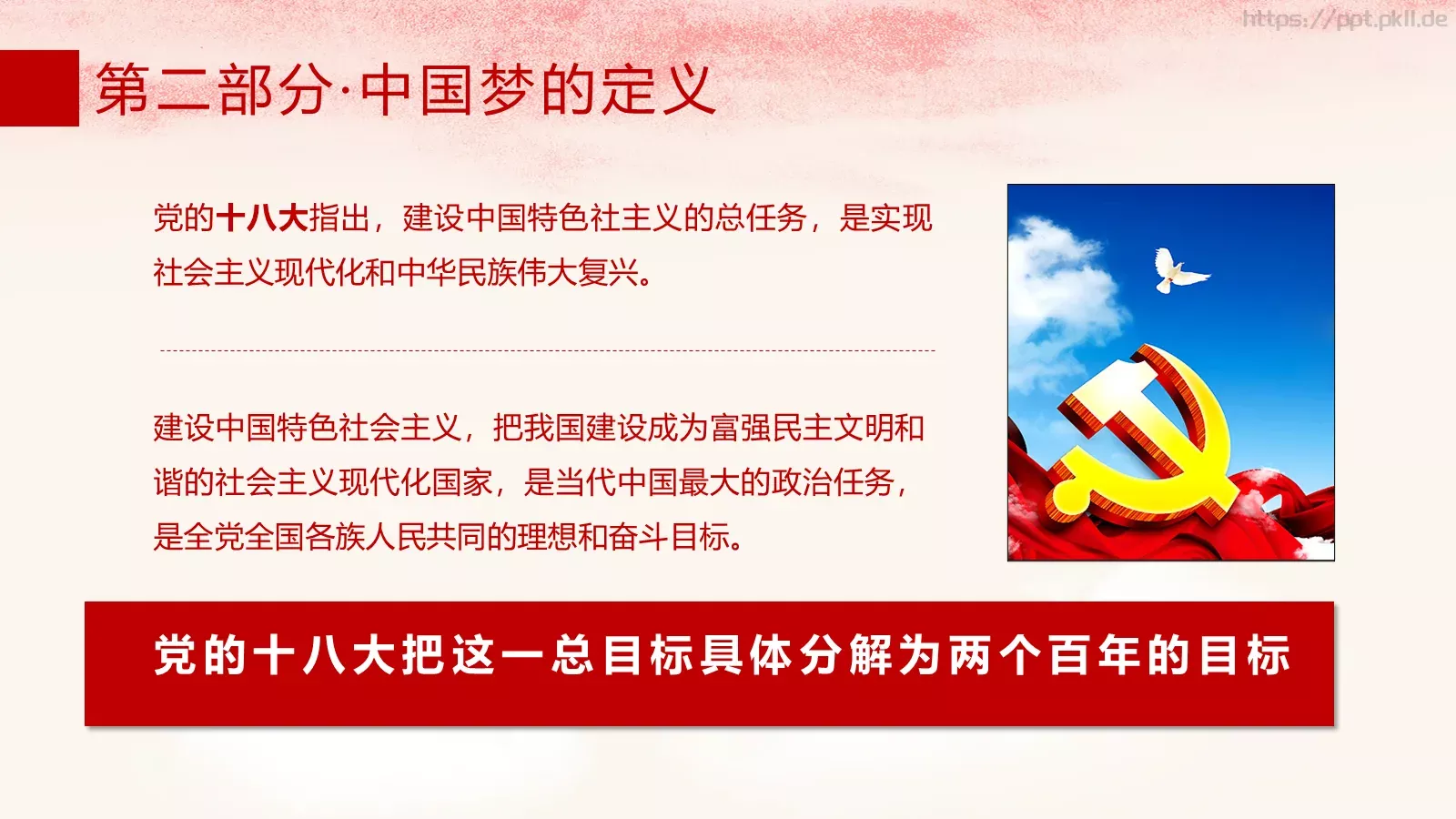 https://ppt.pkll.de

第二部分·中国梦的定义

党的十八大指出，建设中国特色社主义的总任务，是实现社会主义现代化和中华民族伟大复兴。

建设中国特色社会主义，把我国建设成为富强民主文明和谐的社会主义现代化国家，是当代中国最大的政治任务，是全党全国各族人民共同的理想和奋斗目标。

党的十八大把这一总目标具体分解为两个百年的目标